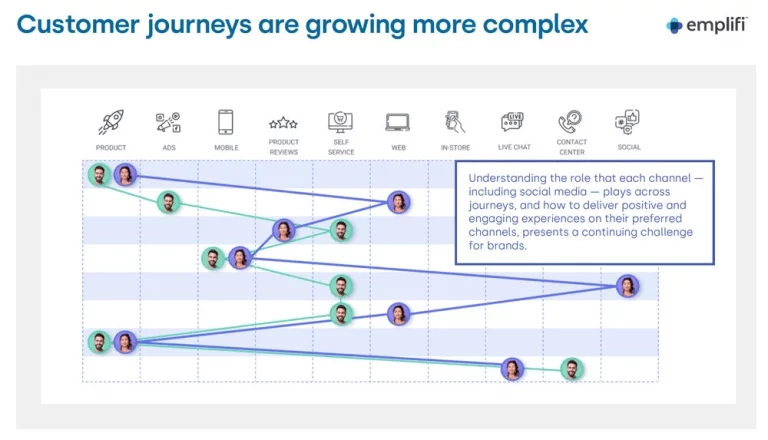 Customer journeys are growing more complex

emplifi

PRODUCT

ADS

MOBILE

PRODUCT REVIEWS

SELF SERVICE

WEB

IN-STORE

LIVE CHAT

CONTACT CENTER

SOCIAL

Understanding the role that each channel — including social media — plays across journeys, and how to deliver positive and engaging experiences on their preferred channels, presents a continuing challenge for brands.